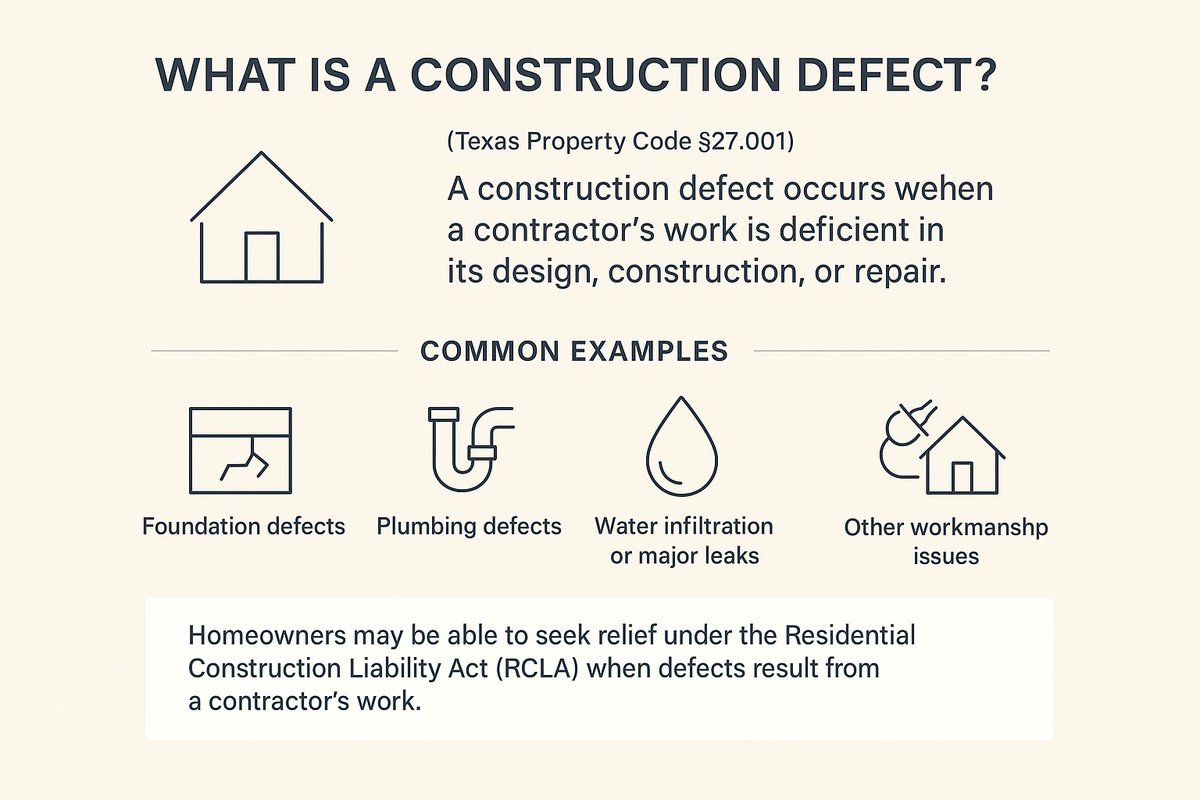 WHAT IS A CONSTRUCTION DEFECT?

(Texas Property Code §27.001)

A construction defect occurs wehen a contractor's work is deficient in its design, construction, or repair.

COMMON EXAMPLES

Foundation defects

Plumbing defects

Water infiltration or major leaks

Other workmanshp issues

Homeowners may be able to seek relief under the Residential Construction Liability Act (RCLA) when defects result from a contractor's work.